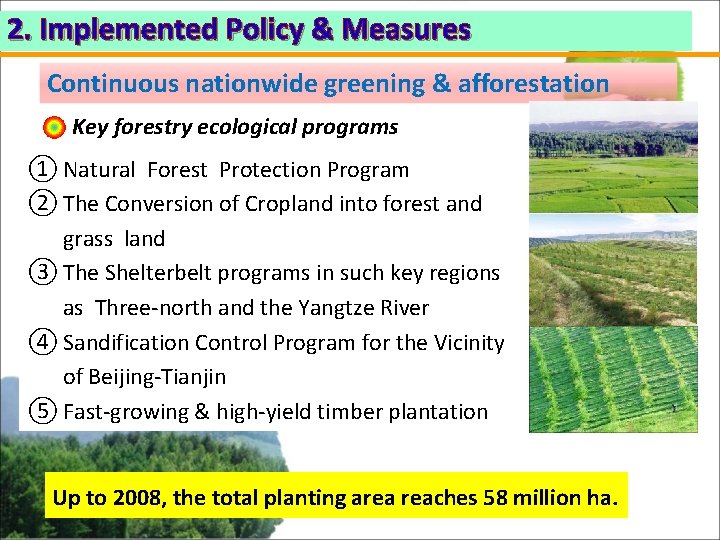 2. Implemented Policy & Measures

Continuous nationwide greening & afforestation

Key forestry ecological programs

① Natural Forest Protection Program
② The Conversion of Cropland into forest and grass land
③ The Shelterbelt programs in such key regions as Three-north and the Yangtze River
④ Sandification Control Program for the Vicinity of Beijing-Tianjin
⑤ Fast-growing & high-yield timber plantation

Up to 2008, the total planting area reaches 58 million ha.